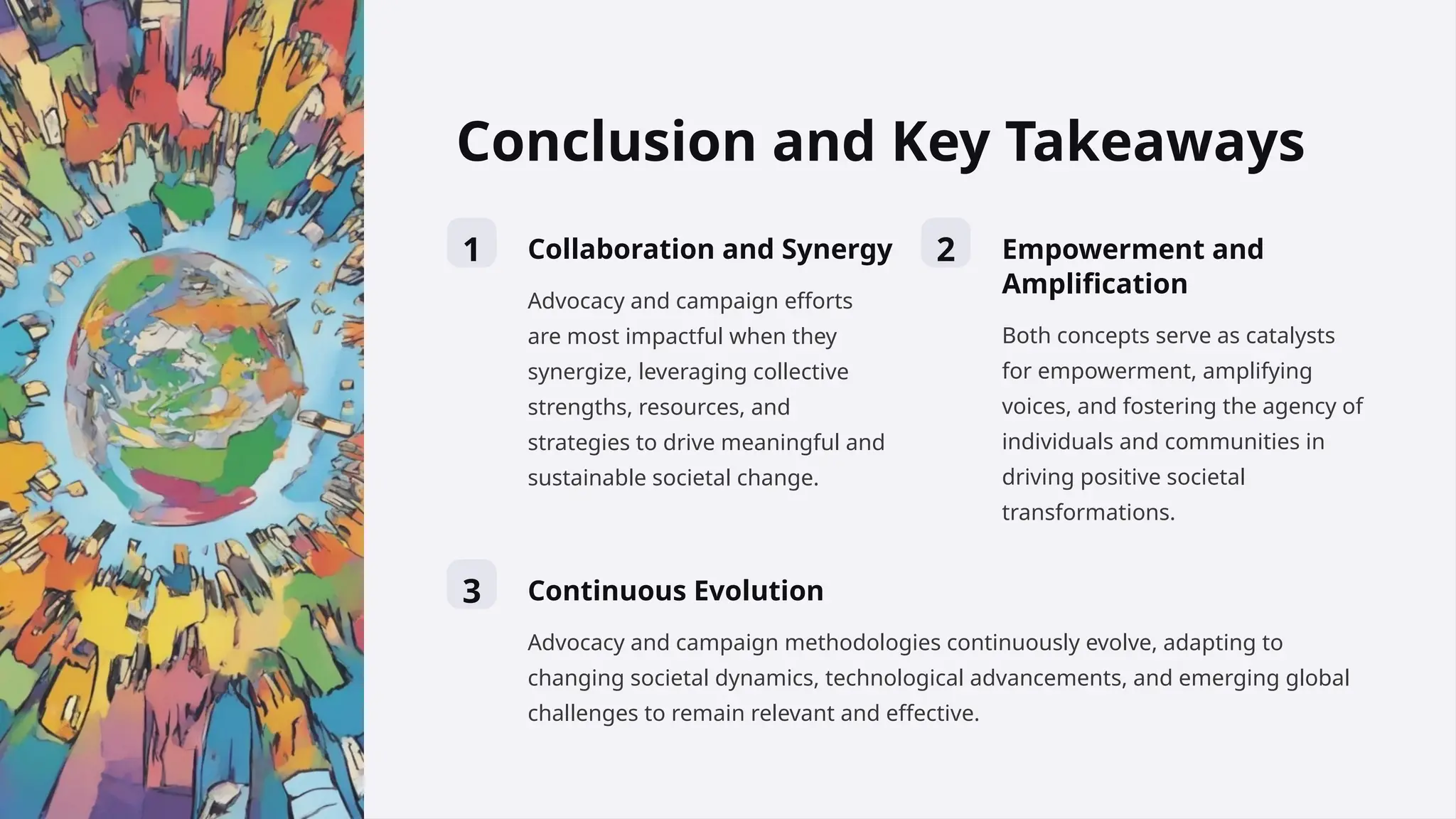 Conclusion and Key Takeaways

1

Collaboration and Synergy

Advocacy and campaign efforts are most impactful when they synergize, leveraging collective strengths, resources, and strategies to drive meaningful and sustainable societal change.

2

Empowerment and Amplification

Both concepts serve as catalysts for empowerment, amplifying voices, and fostering the agency of individuals and communities in driving positive societal transformations.

3

Continuous Evolution

Advocacy and campaign methodologies continuously evolve, adapting to changing societal dynamics, technological advancements, and emerging global challenges to remain relevant and effective.